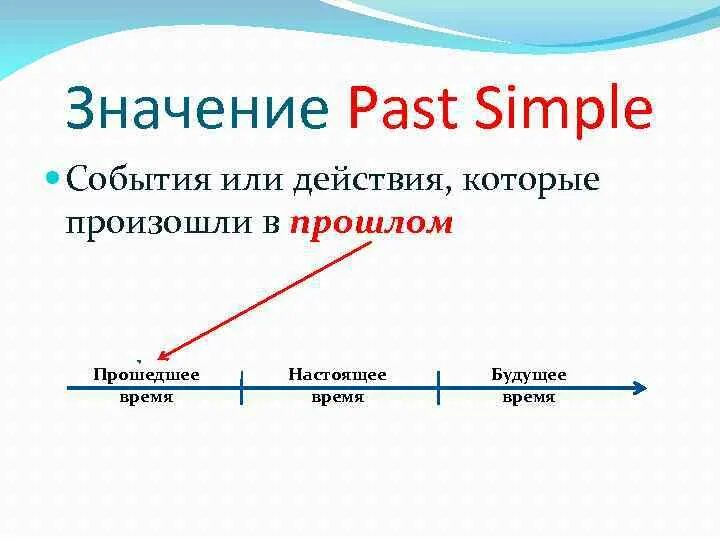 Значение Past Simple

События или действия, которые произошли в прошлом

Прошедшее время

Настоящее время

Будущее время